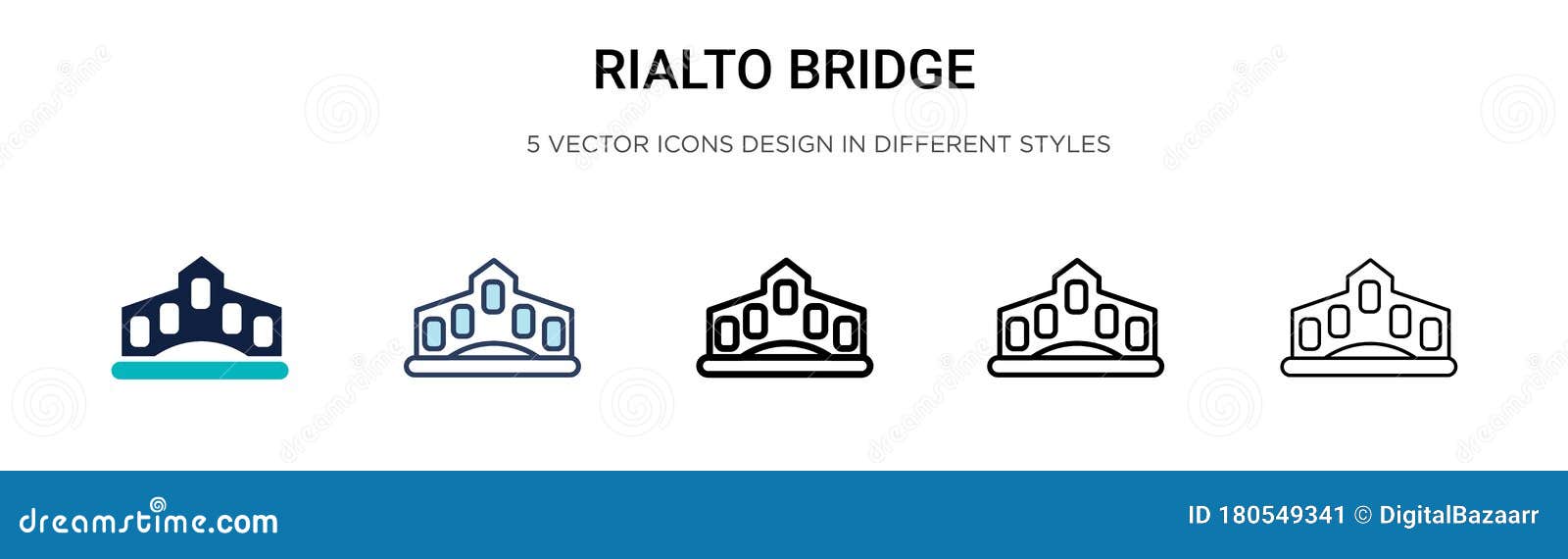 RIALTO BRIDGE

5 VECTOR ICONS DESIGN IN DIFFERENT STYLES

dreamstime.com

ID 180549341 © DigitalBazaarr